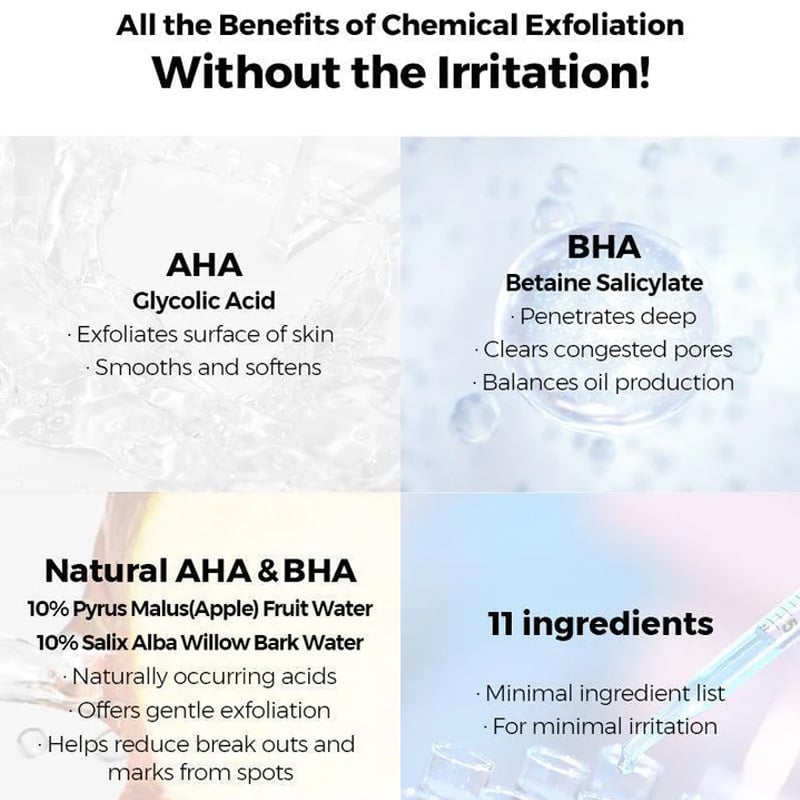 All the Benefits of Chemical Exfoliation
Without the Irritation!

AHA
Glycolic Acid
· Exfoliates surface of skin
· Smooths and softens

BHA
Betaine Salicylate
· Penetrates deep
· Clears congested pores
· Balances oil production

Natural AHA & BHA
10% Pyrus Malus(Apple) Fruit Water
10% Salix Alba Willow Bark Water
· Naturally occurring acids
· Offers gentle exfoliation
· Helps reduce break outs and marks from spots

11 ingredients
· Minimal ingredient list
· For minimal irritation